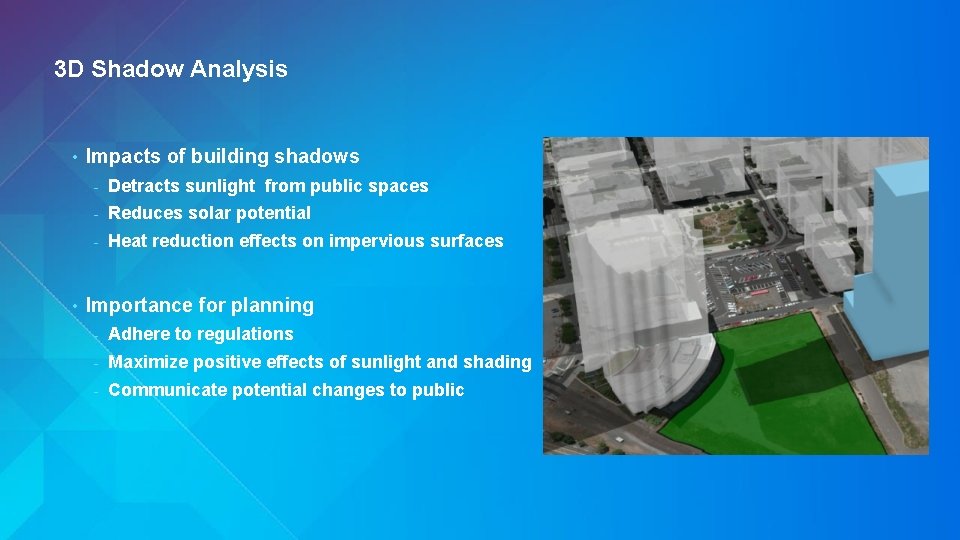 3D Shadow Analysis

• Impacts of building shadows
- Detracts sunlight from public spaces
- Reduces solar potential
- Heat reduction effects on impervious surfaces

• Importance for planning
- Adhere to regulations
- Maximize positive effects of sunlight and shading
- Communicate potential changes to public